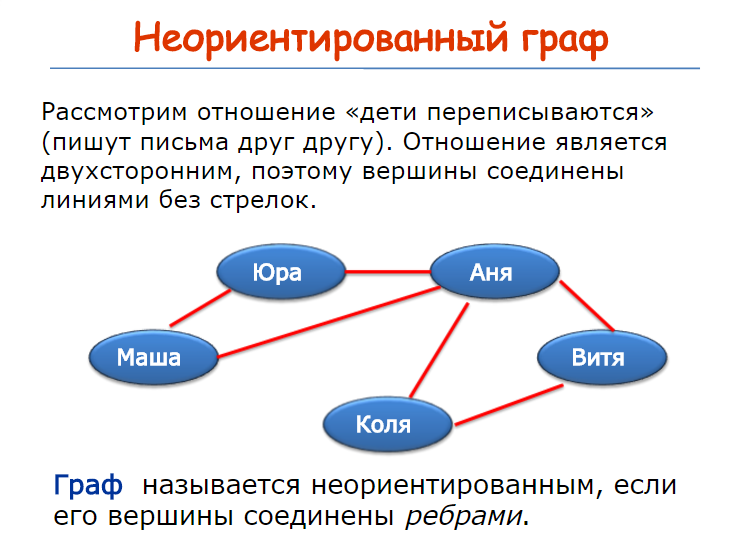 Неориентированный граф

Рассмотрим отношение «дети переписываются» (пишут письма друг другу). Отношение является двухсторонним, поэтому вершины соединены линиями без стрелок.

Юра

Аня

Маша

Витя

Коля

Граф называется неориентированным, если его вершины соединены ребрами.